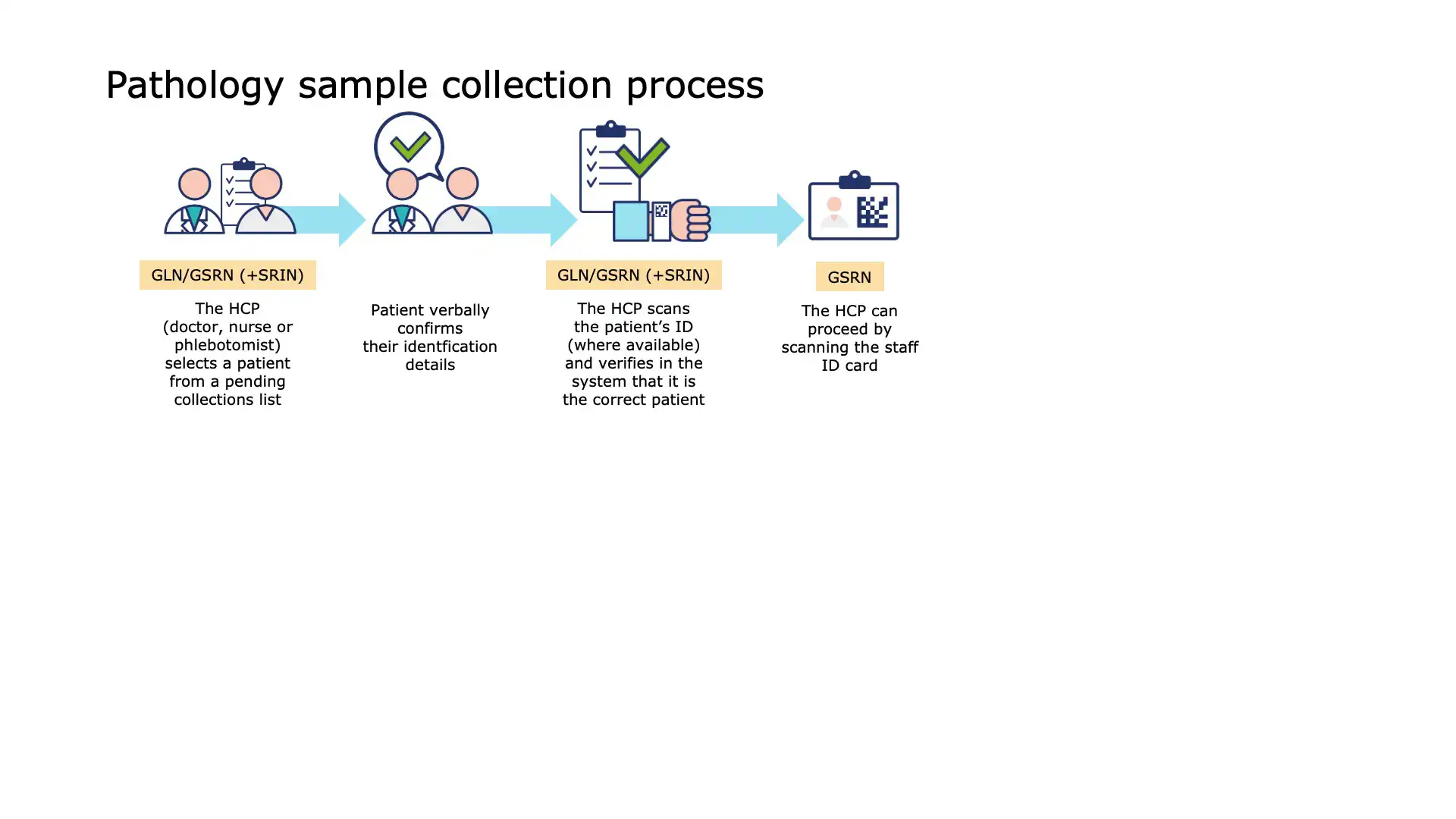 Pathology sample collection process

GLN/GSRN (+SRIN)

The HCP (doctor, nurse or phlebotomist) selects a patient from a pending collections list

Patient verbally confirms their identfication details

GLN/GSRN (+SRIN)

The HCP scans the patient's ID (where available) and verifies in the system that it is the correct patient

GSRN

The HCP can proceed by scanning the staff ID card